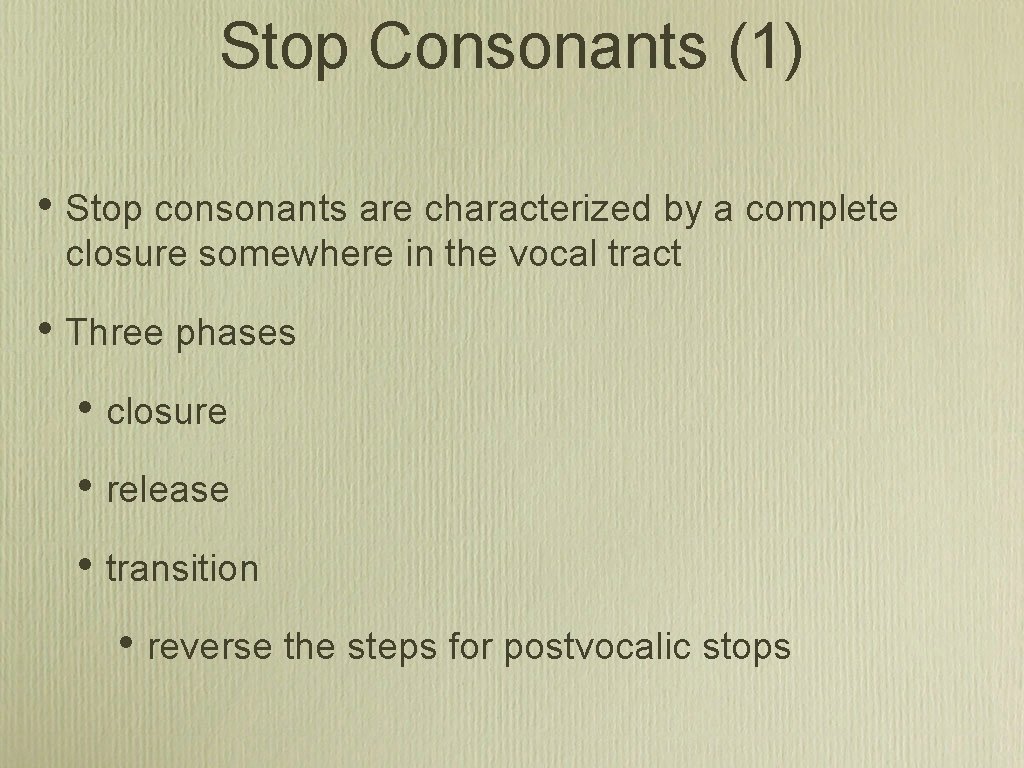 Stop Consonants (1)

• Stop consonants are characterized by a complete closure somewhere in the vocal tract

• Three phases

• closure

• release

• transition

• reverse the steps for postvocalic stops